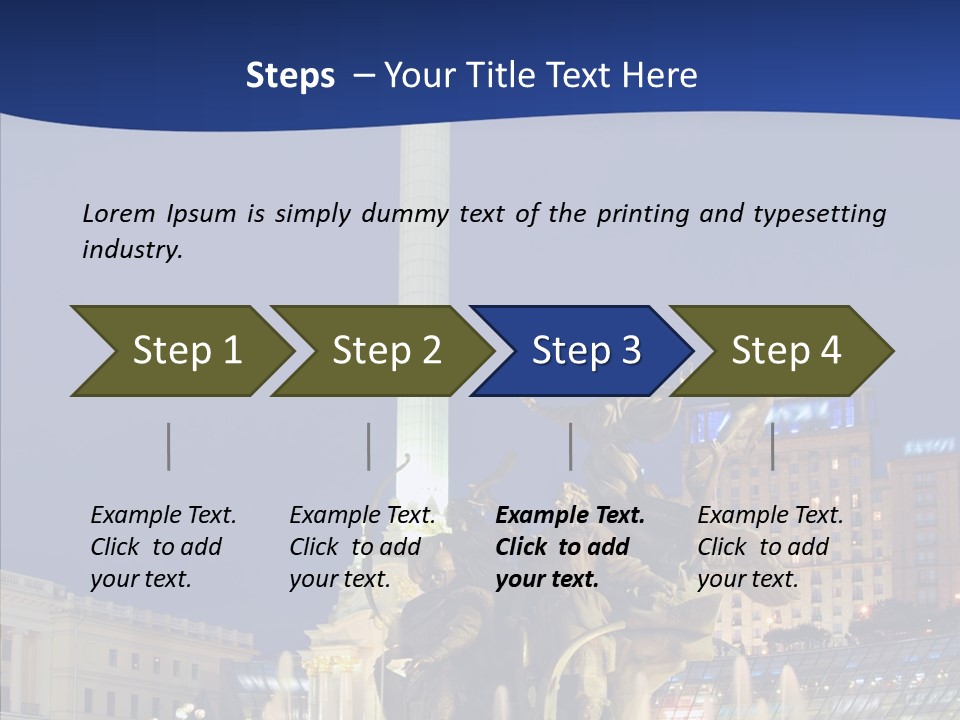 Steps – Your Title Text Here

Lorem Ipsum is simply dummy text of the printing and typesetting industry.

Step 1

Step 2

Step 3

Step 4

Example Text. Click to add your text.

Example Text. Click to add your text.

Example Text. Click to add your text.

Example Text. Click to add your text.